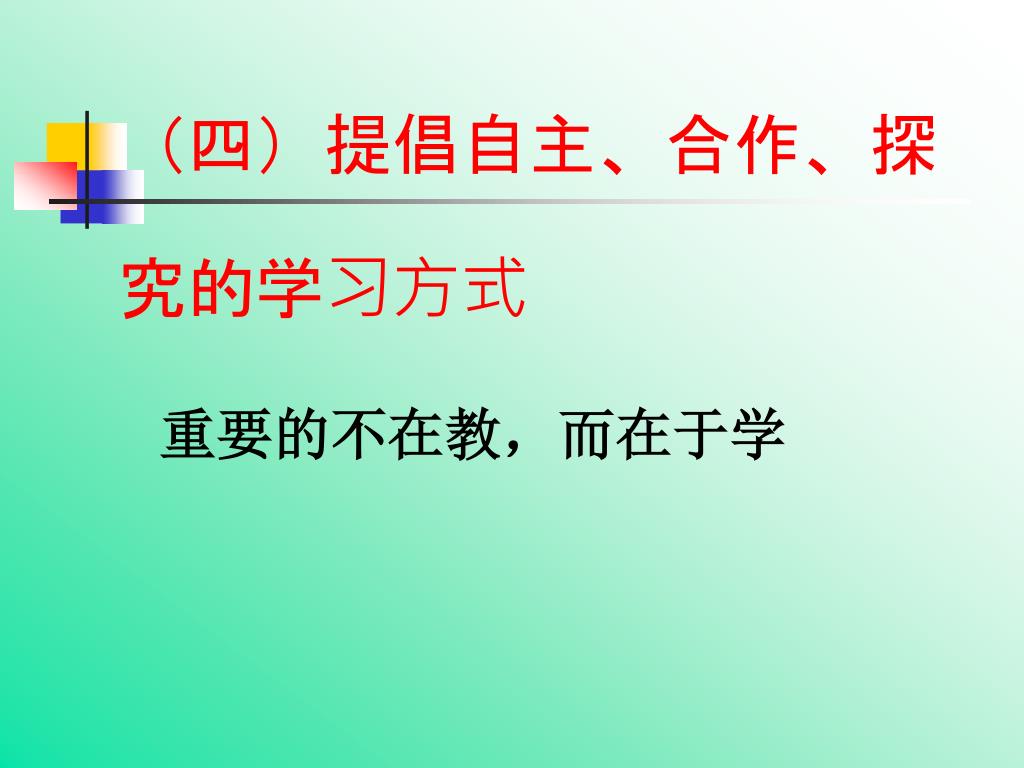 （四）提倡自主、合作、探究的学习方式

重要的不在教，而在于学